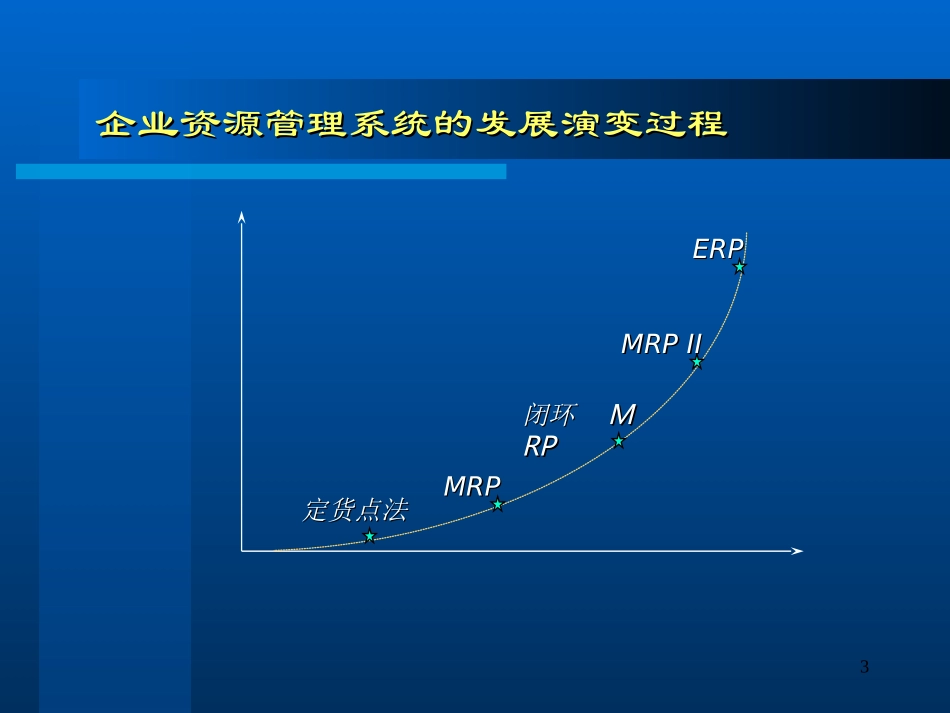 企业资源管理系统的发展演变过程

ERP

MRP II

闭环 M
RP

MRP

定货点法

3